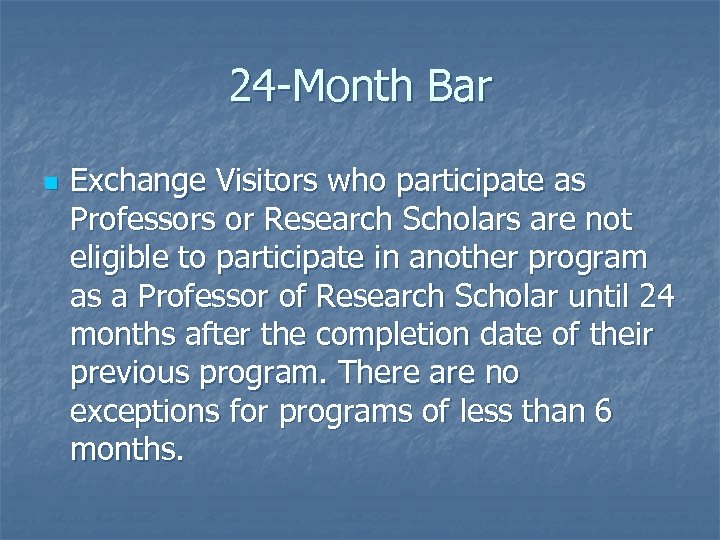 24-Month Bar

Exchange Visitors who participate as Professors or Research Scholars are not eligible to participate in another program as a Professor of Research Scholar until 24 months after the completion date of their previous program. There are no exceptions for programs of less than 6 months.